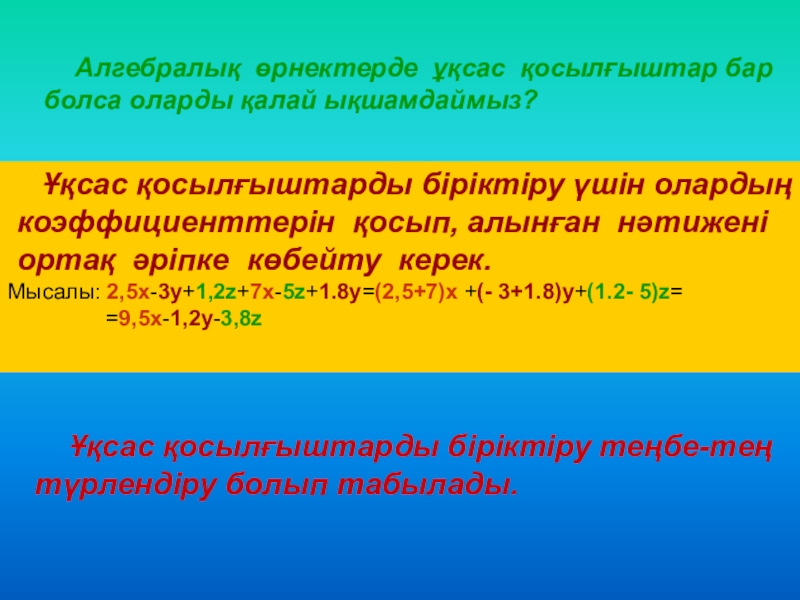 Алгебралық өрнектерде ұқсас қосылғыштар бар болса оларды қалай ықшамдаймыз?

Ұқсас қосылғыштарды біріктіру үшін олардың коэффициенттерін қосып, алынған нәтижені ортақ әріпке көбейту керек.

Мысалы: $2,5x-3y+1,2z+7x-5z+1.8y=(2,5+7)x+(-3+1.8)y+(1.2-5)z=$
$=9,5x-1,2y-3,8z$

Ұқсас қосылғыштарды біріктіру теңбе-тең түрлендіру болып табылады.